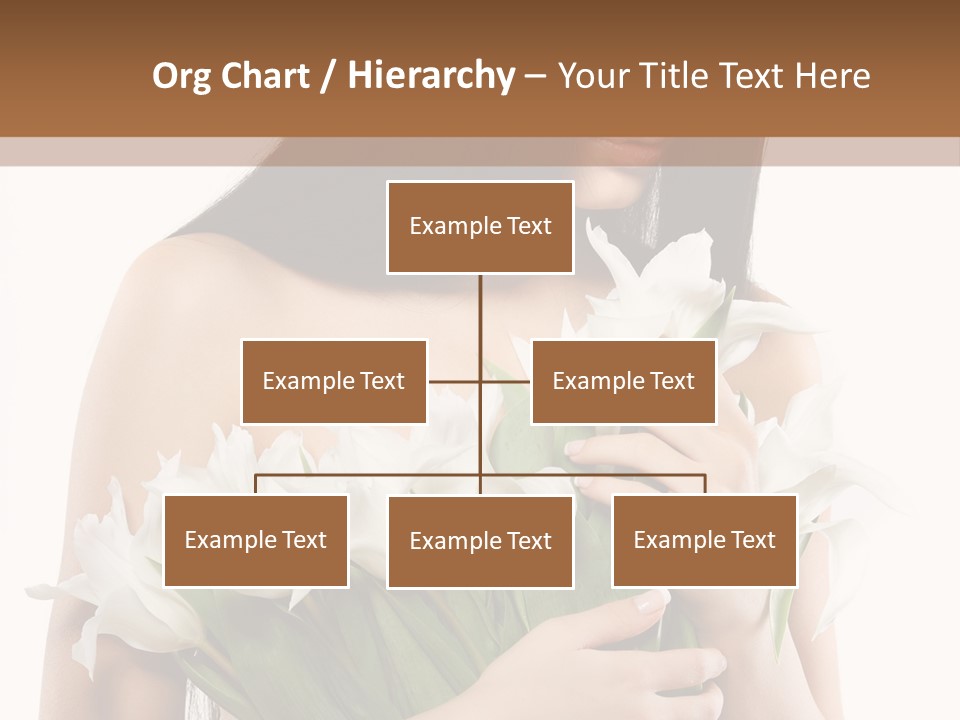 Org Chart / Hierarchy – Your Title Text Here

Example Text

Example Text

Example Text

Example Text

Example Text

Example Text